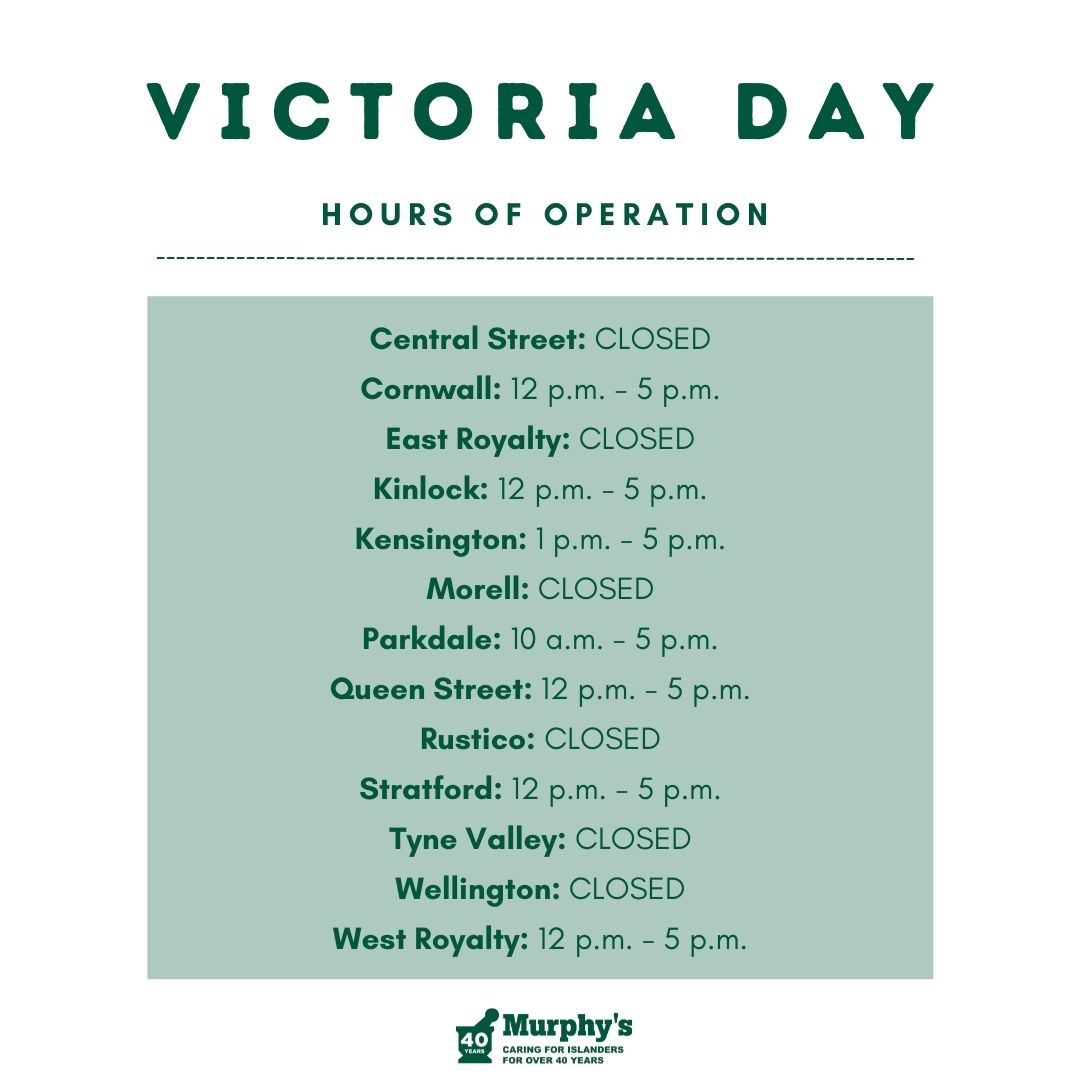 VICTORIA DAY

HOURS OF OPERATION

Central Street: CLOSED
Cornwall: 12 p.m. - 5 p.m.
East Royalty: CLOSED
Kinlock: 12 p.m. - 5 p.m.
Kensington: 1 p.m. - 5 p.m.
Morell: CLOSED
Parkdale: 10 a.m. - 5 p.m.
Queen Street: 12 p.m. - 5 p.m.
Rustico: CLOSED
Stratford: 12 p.m. - 5 p.m.
Tyne Valley: CLOSED
Wellington: CLOSED
West Royalty: 12 p.m. - 5 p.m.

40 YEARS
Murphy's
CARING FOR ISLANDERS FOR OVER 40 YEARS